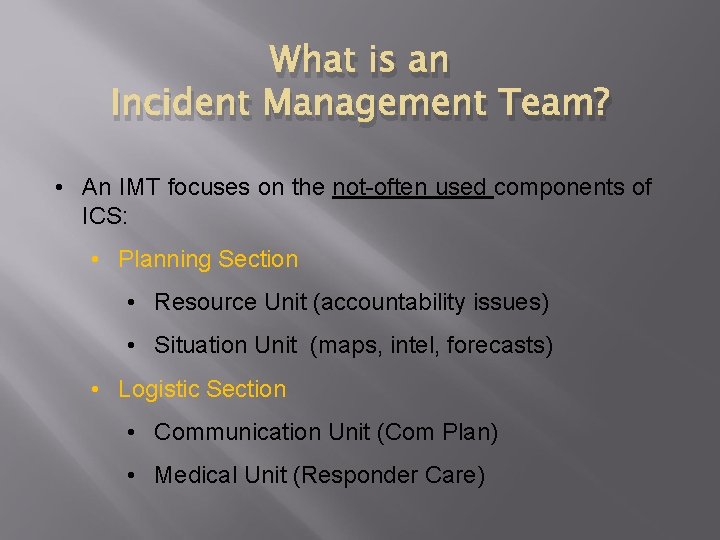 What is an Incident Management Team?

• An IMT focuses on the not-often used components of ICS:

• Planning Section

• Resource Unit (accountability issues)

• Situation Unit (maps, intel, forecasts)

• Logistic Section

• Communication Unit (Com Plan)

• Medical Unit (Responder Care)